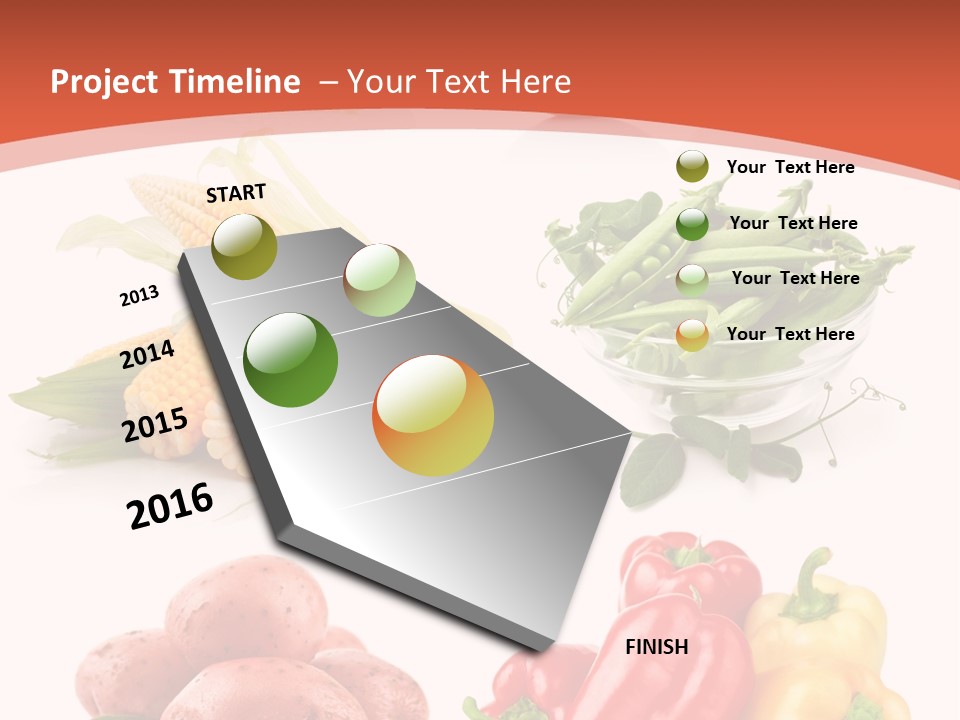 Project Timeline – Your Text Here

START

2013

2014

2015

2016

FINISH

Your Text Here

Your Text Here

Your Text Here

Your Text Here